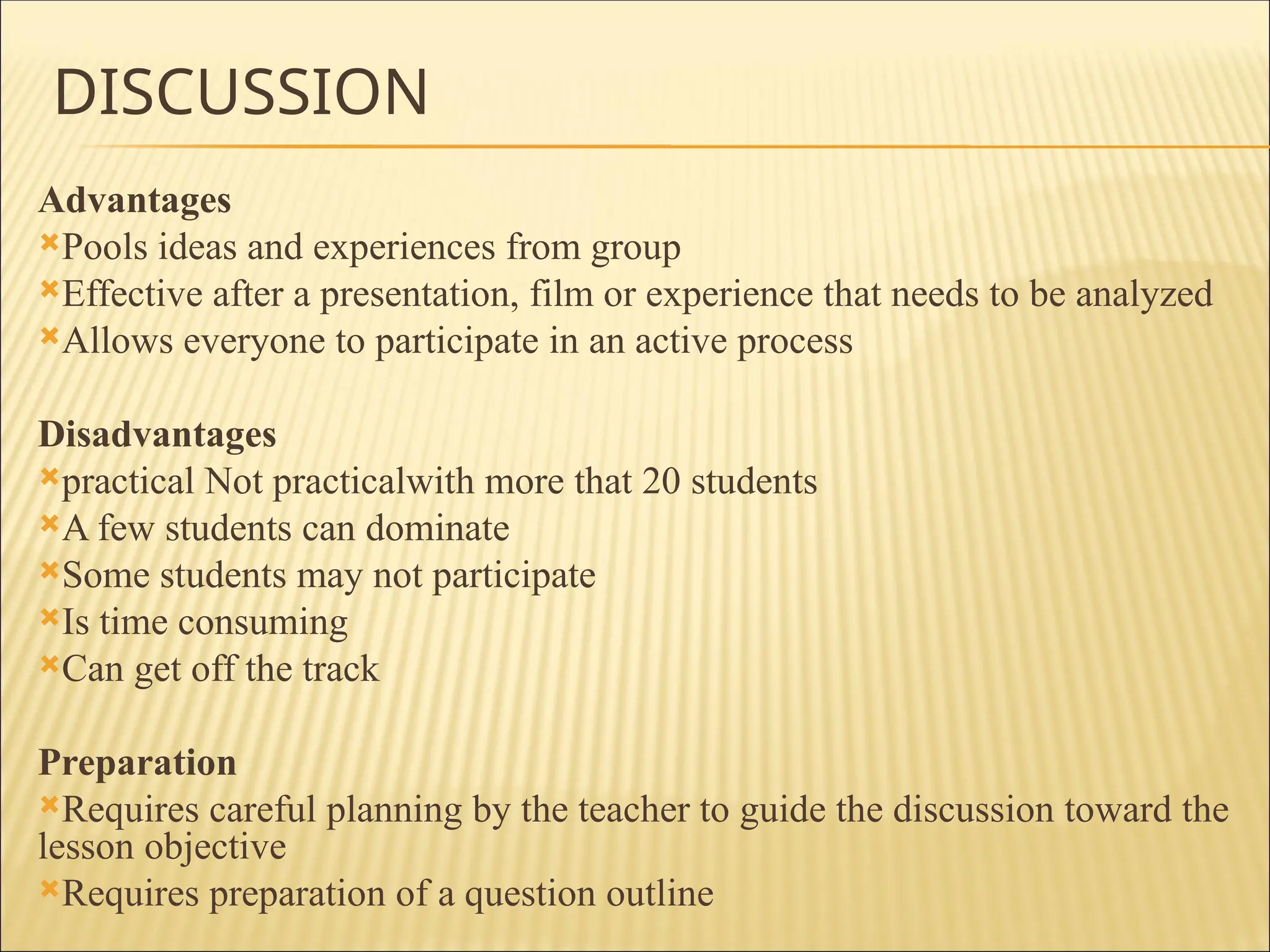 DISCUSSION

Advantages
Pools ideas and experiences from group
Effective after a presentation, film or experience that needs to be analyzed
Allows everyone to participate in an active process

Disadvantages
practical Not practicalwith more that 20 students
A few students can dominate
Some students may not participate
Is time consuming
Can get off the track

Preparation
Requires careful planning by the teacher to guide the discussion toward the lesson objective
Requires preparation of a question outline